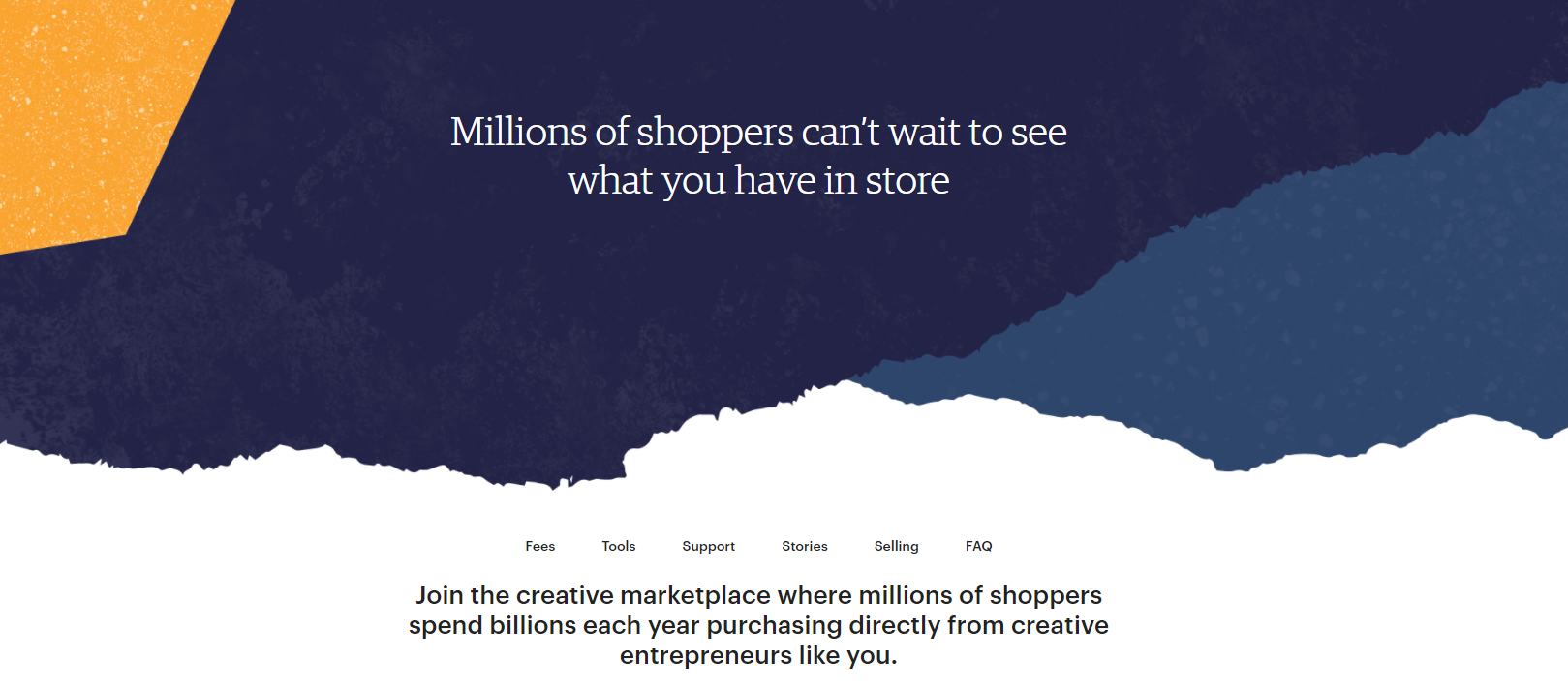 Millions of shoppers can't wait to see what you have in store

Fees Tools Support Stories Selling FAQ

Join the creative marketplace where millions of shoppers spend billions each year purchasing directly from creative entrepreneurs like you.